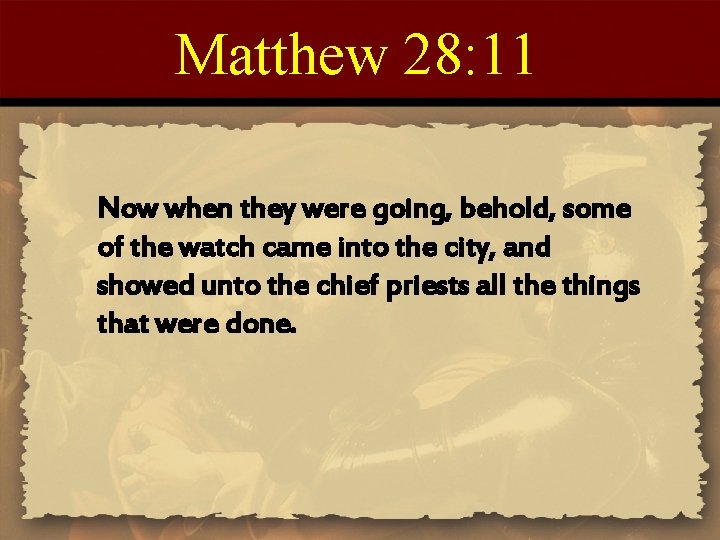 Matthew 28:11

Now when they were going, behold, some of the watch came into the city, and showed unto the chief priests all the things that were done.